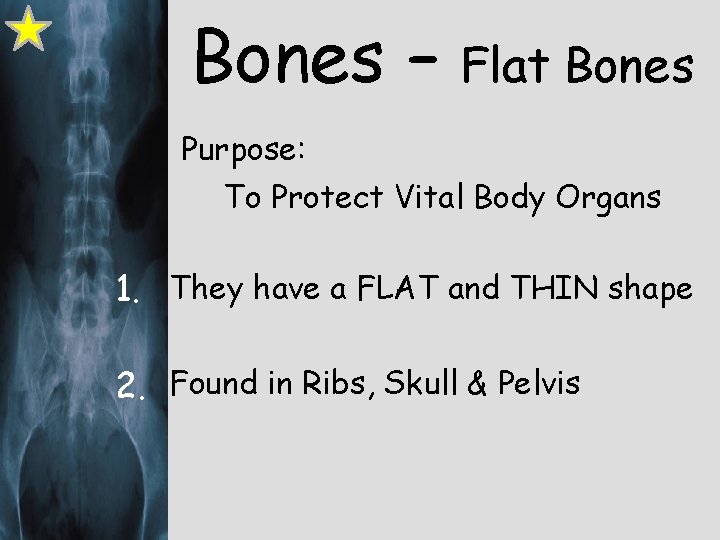 Bones – Flat Bones

Purpose:

To Protect Vital Body Organs

1. They have a FLAT and THIN shape

2. Found in Ribs, Skull & Pelvis